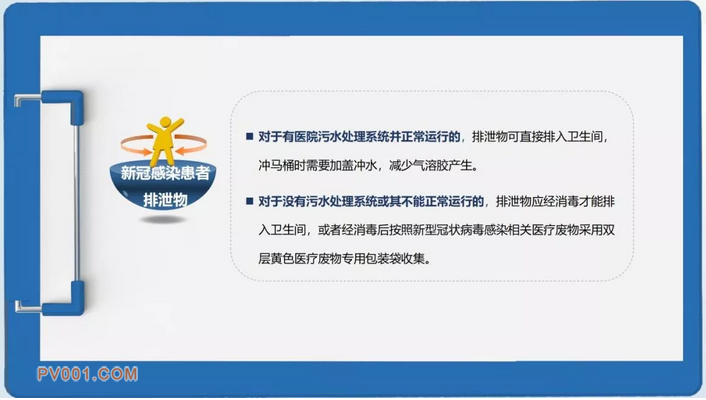 新冠感染患者
排泄物

■ 对于有医院污水处理系统并正常运行的，排泄物可直接排入卫生间，冲马桶时需要加盖冲水，减少气溶胶产生。

■ 对于没有污水处理系统或其不能正常运行的，排泄物应经消毒才能排入卫生间，或者经消毒后按照新型冠状病毒感染相关医疗废物采用双层黄色医疗废物专用包装袋收集。

PV001.COM